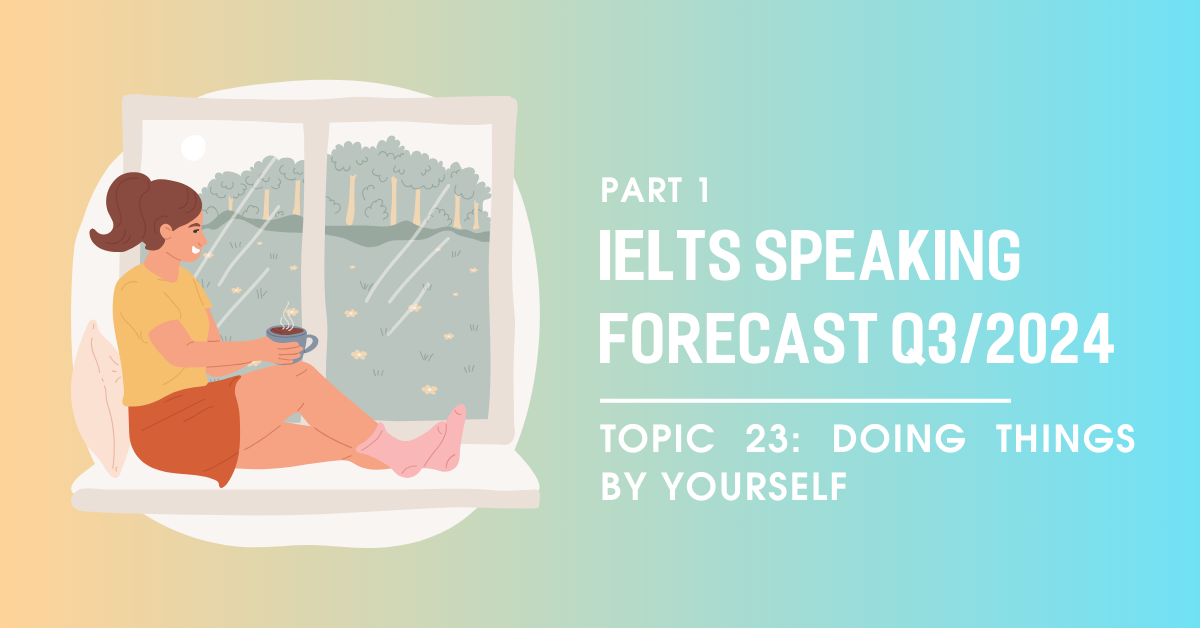 PART 1
IELTS SPEAKING FORECAST Q3/2024

TOPIC 23: DOING THINGS BY YOURSELF